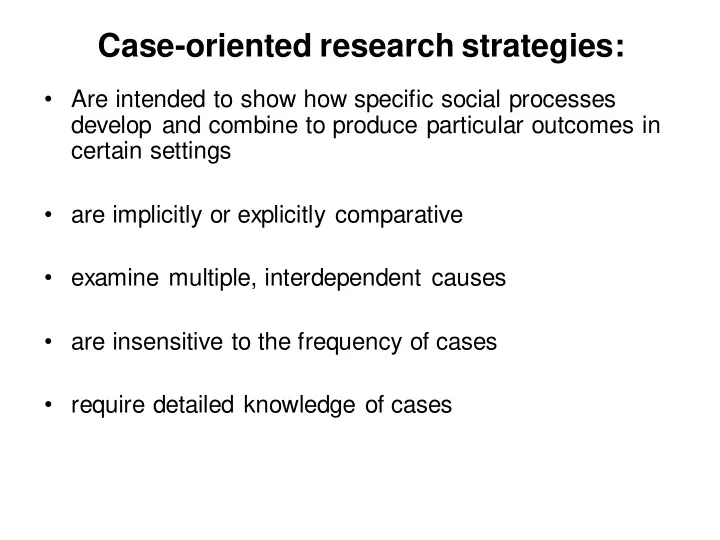 Case-oriented research strategies:

• Are intended to show how specific social processes develop and combine to produce particular outcomes in certain settings

• are implicitly or explicitly comparative

• examine multiple, interdependent causes

• are insensitive to the frequency of cases

• require detailed knowledge of cases